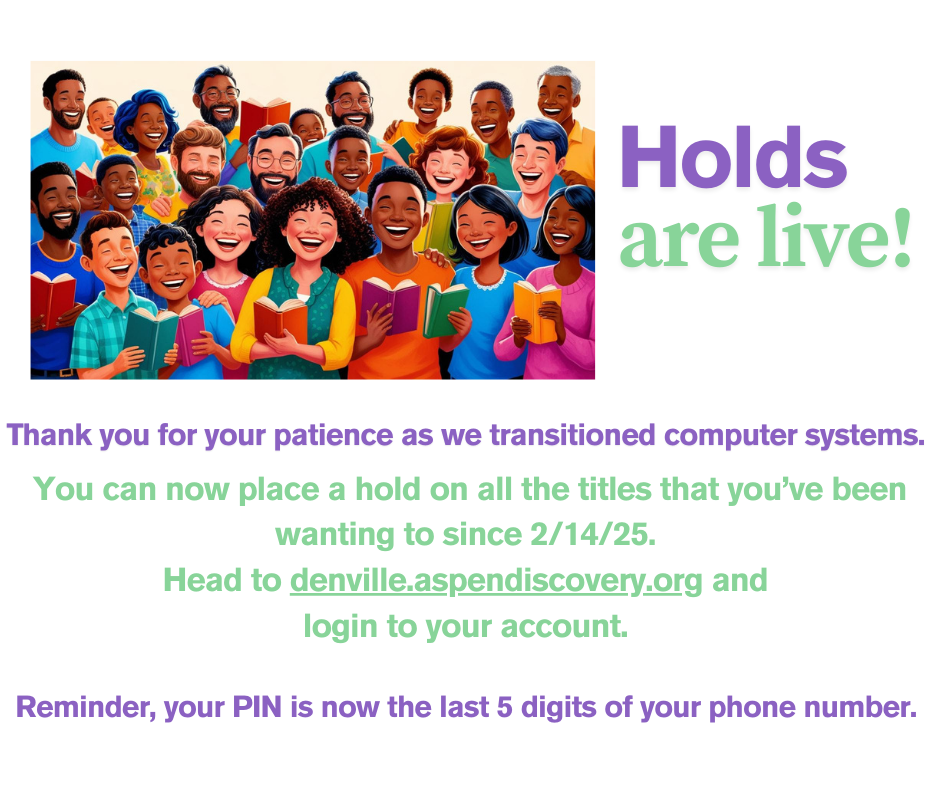 Holds
are live!

Thank you for your patience as we transitioned computer systems.

You can now place a hold on all the titles that you've been wanting to since 2/14/25.
Head to denville.aspendiscovery.org and login to your account.

Reminder, your PIN is now the last 5 digits of your phone number.